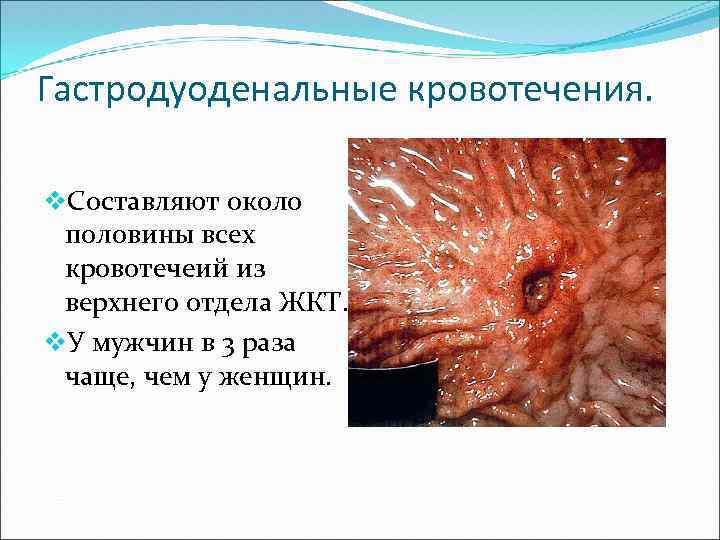 Гастродуоденальные кровотечения.

❖Составляют около половины всех кровотечеий из верхнего отдела ЖКТ.

❖У мужчин в 3 раза чаще, чем у женщин.